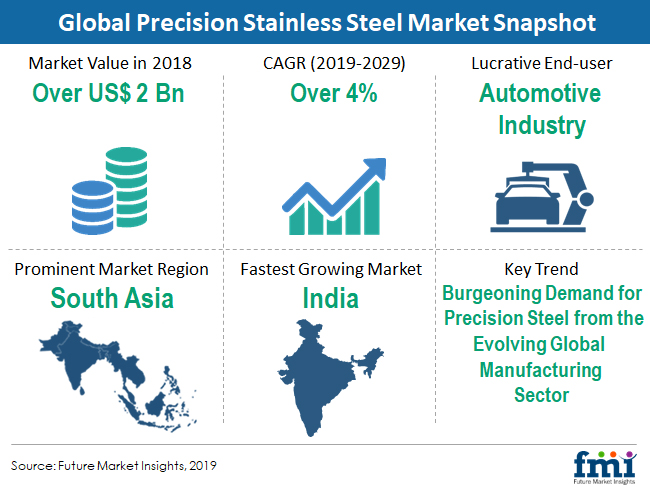 Global Precision Stainless Steel Market Snapshot

Market Value in 2018
Over US$ 2 Bn

CAGR (2019-2029)
Over 4%

Lucrative End-user
Automotive Industry

Prominent Market Region
South Asia

Fastest Growing Market
India

Key Trend
Burgeoning Demand for Precision Steel from the Evolving Global Manufacturing Sector

Source: Future Market Insights, 2019

fmi
Future Market Insights